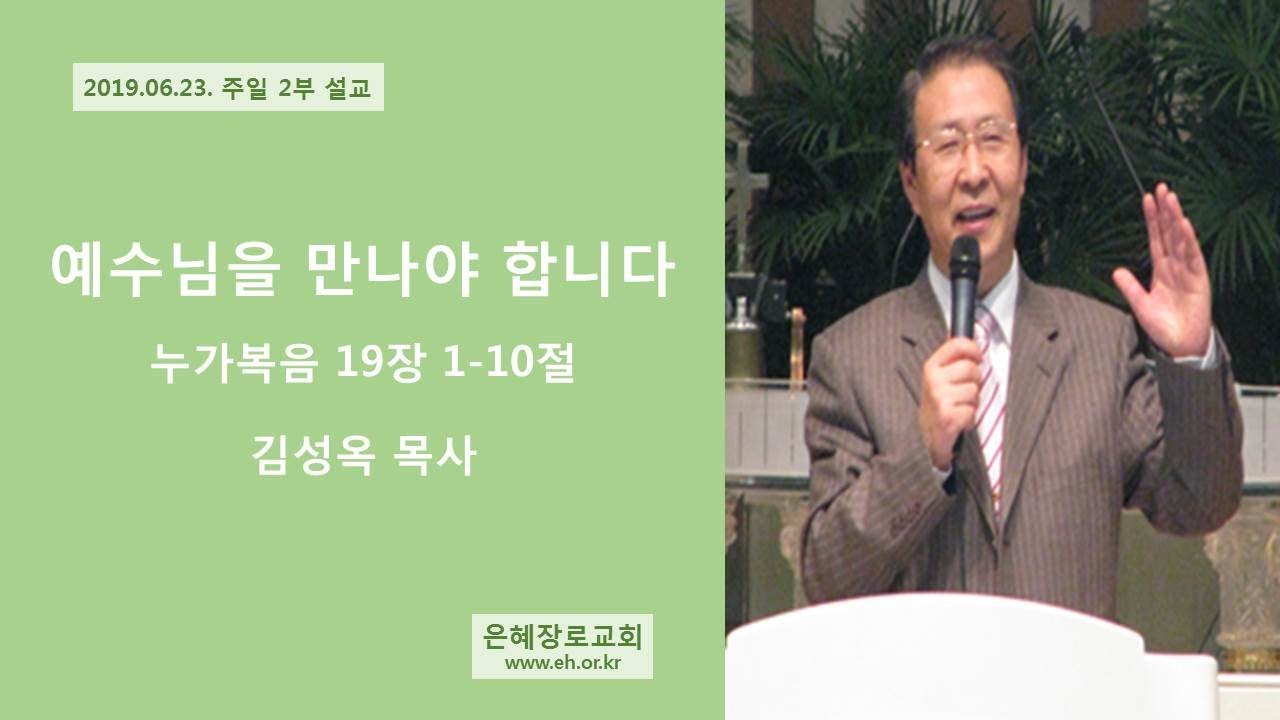 2019.06.23. 주일 2부 설교

예수님을 만나야 합니다

누가복음 19장 1-10절

김성옥 목사

은혜장로교회
www.eh.or.kr